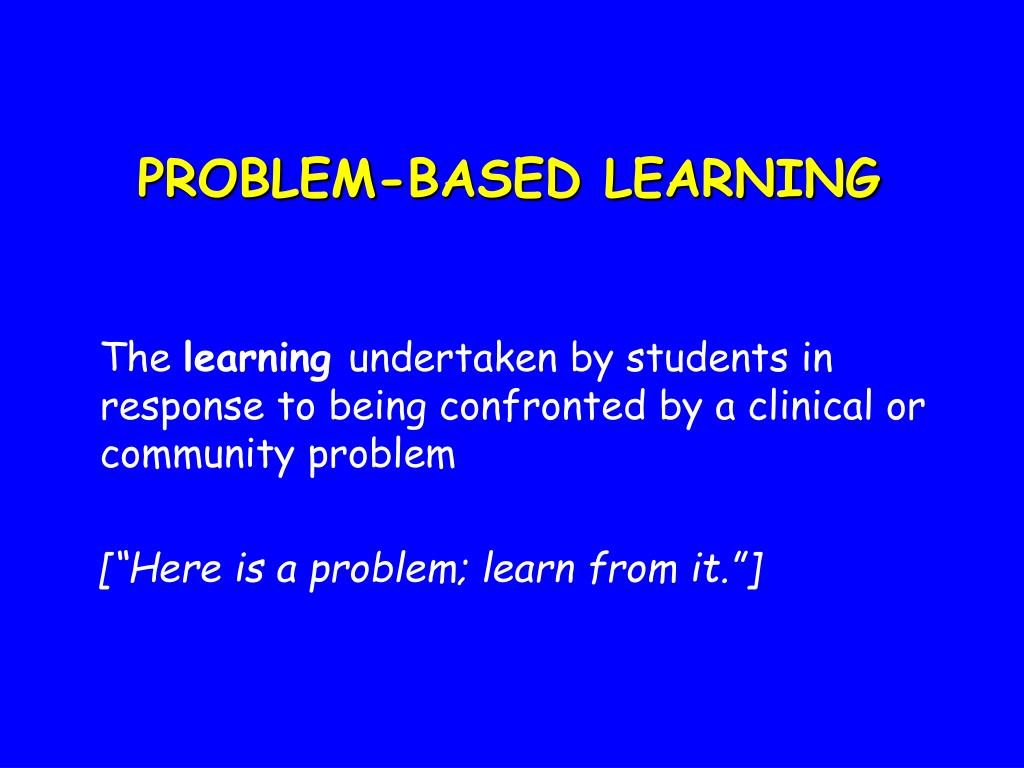 PROBLEM-BASED LEARNING

The learning undertaken by students in response to being confronted by a clinical or community problem

[“Here is a problem; learn from it.”]